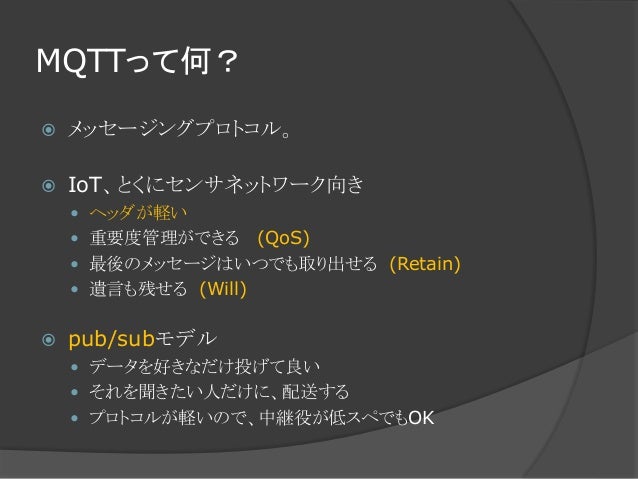 MQTTって何？

メッセージングプロトコル。

IoT、とくにセンサネットワーク向き

ヘッダが軽い

重要度管理ができる　(QoS)

最後のメッセージはいつでも取り出せる　(Retain)

遺言も残せる　(Will)

pub/subモデル

データを好きなだけ投げて良い

それを聞きたい人だけに、配送する

プロトコルが軽いので、中継役が低スペでもOK